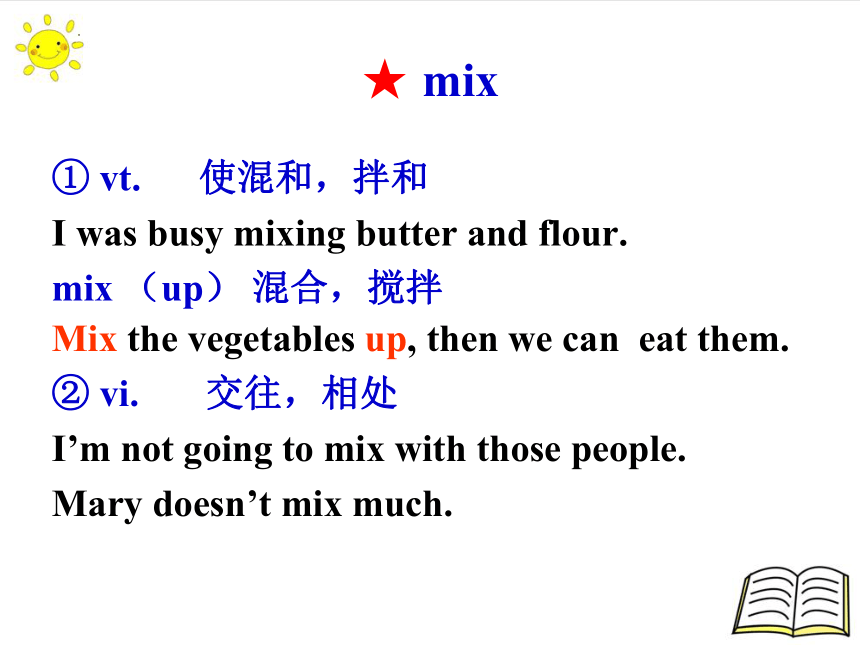 ★ mix

① vt. 使混和，拌和

I was busy mixing butter and flour.

mix （up） 混合，搅拌

Mix the vegetables up, then we can eat them.

② vi. 交往，相处

I’m not going to mix with those people.

Mary doesn’t mix much.